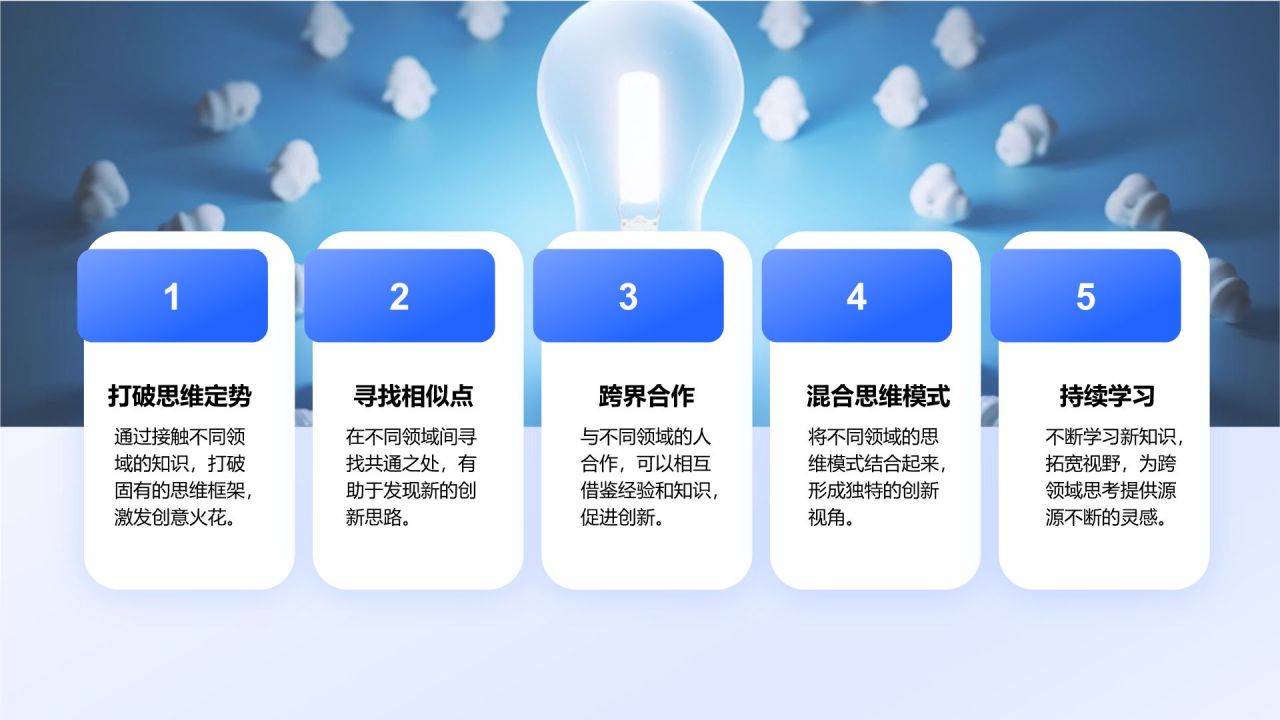 1

打破思维定势

通过接触不同领域的知识，打破固有的思维框架，激发创意火花。

2

寻找相似点

在不同领域间寻找共通之处，有助于发现新的创新思路。

3

跨界合作

与不同领域的人合作，可以相互借鉴经验和知识，促进创新。

4

混合思维模式

将不同领域的思维模式结合起来，形成独特的创新视角。

5

持续学习

不断学习新知识，拓宽视野，为跨领域思考提供源源不断的灵感。